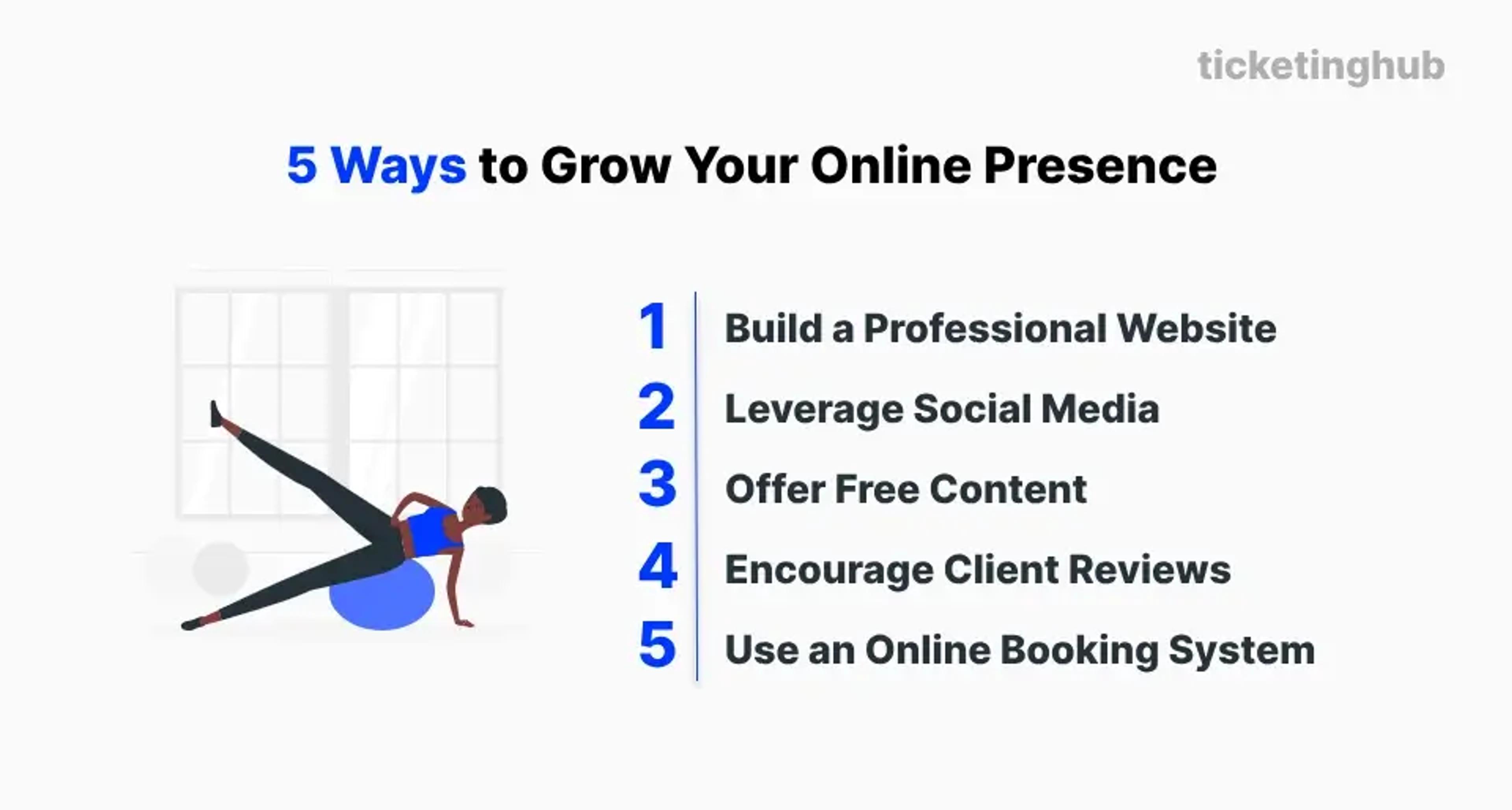 ticketinghub

5 Ways to Grow Your Online Presence

1 Build a Professional Website
2 Leverage Social Media
3 Offer Free Content
4 Encourage Client Reviews
5 Use an Online Booking System